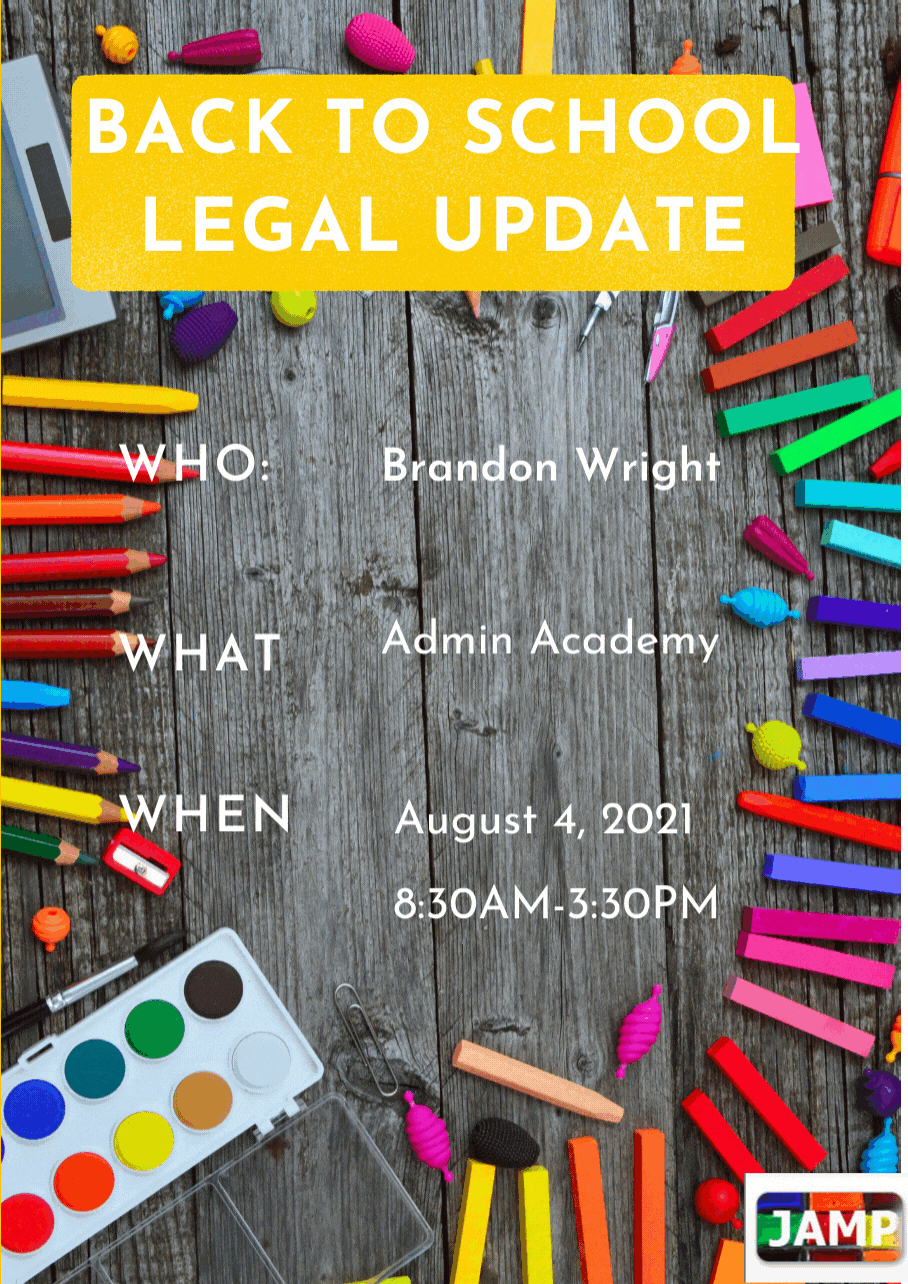 BACK TO SCHOOL LEGAL UPDATE

WHO: Brandon Wright

WHAT Admin Academy

WHEN August 4, 2021

8:30AM-3:30PM

JAMP